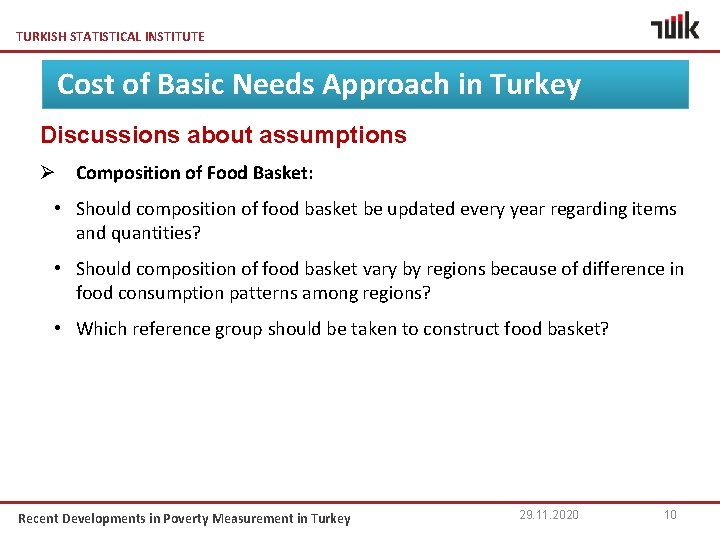 TURKISH STATISTICAL INSTITUTE

TÜİK

Cost of Basic Needs Approach in Turkey

Discussions about assumptions

➢ Composition of Food Basket:

• Should composition of food basket be updated every year regarding items and quantities?

• Should composition of food basket vary by regions because of difference in food consumption patterns among regions?

• Which reference group should be taken to construct food basket?

Recent Developments in Poverty Measurement in Turkey

29.11.2020

10